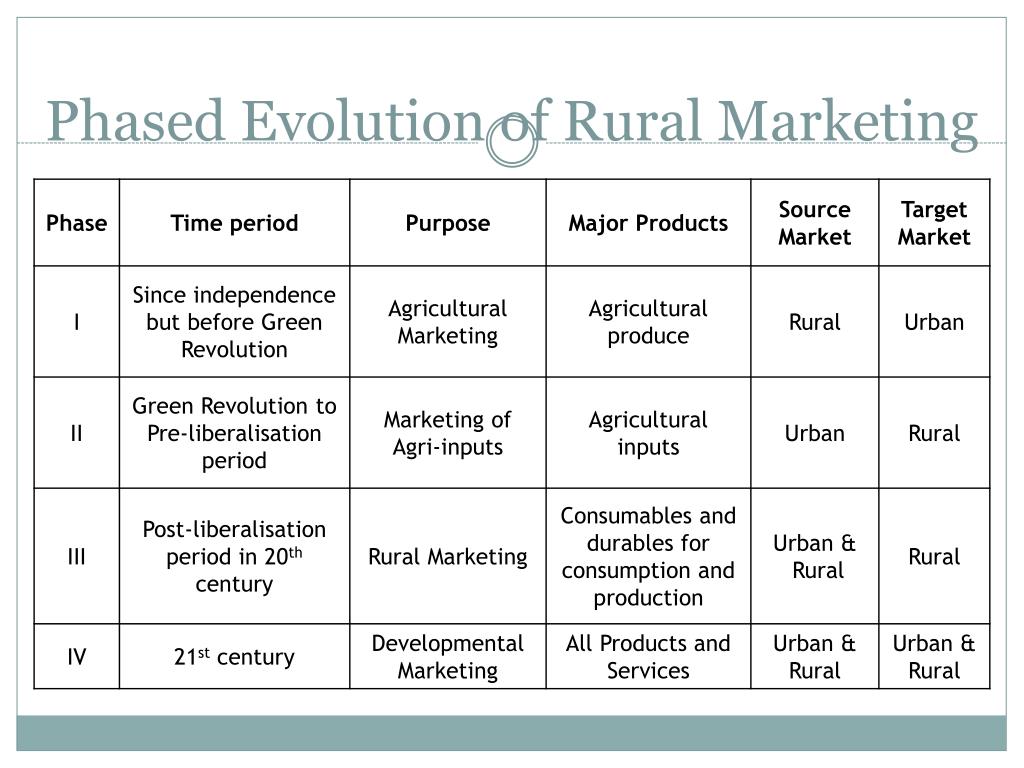 Phased Evolution of Rural Marketing

| Phase | Time period | Purpose | Major Products | Source Market | Target Market |
|---|---|---|---|---|---|
| I | Since independence but before Green Revolution | Agricultural Marketing | Agricultural produce | Rural | Urban |
| II | Green Revolution to Pre-liberalisation period | Marketing of Agri-inputs | Agricultural inputs | Urban | Rural |
| III | Post-liberalisation period in 20$^{th}$ century | Rural Marketing | Consumables and durables for consumption and production | Urban & Rural | Rural |
| IV | 21$^{st}$ century | Developmental Marketing | All Products and Services | Urban & Rural | Urban & Rural |